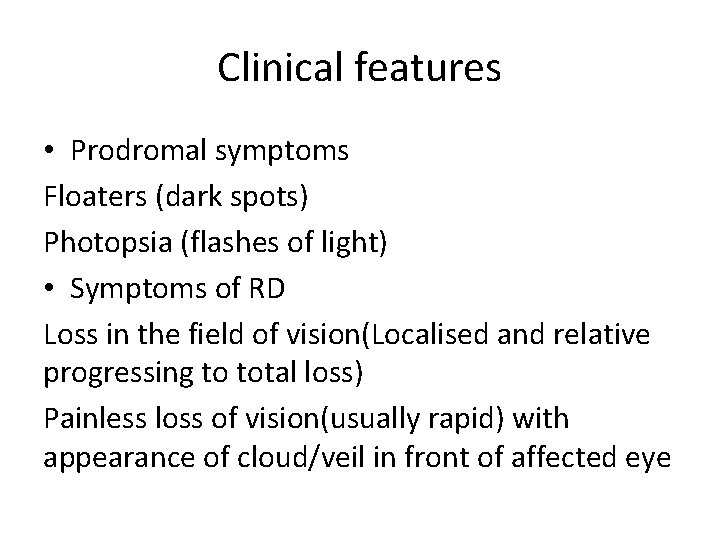 Clinical features

• Prodromal symptoms

Floaters (dark spots)

Photopsia (flashes of light)

• Symptoms of RD

Loss in the field of vision(Localised and relative progressing to total loss)

Painless loss of vision(usually rapid) with appearance of cloud/veil in front of affected eye